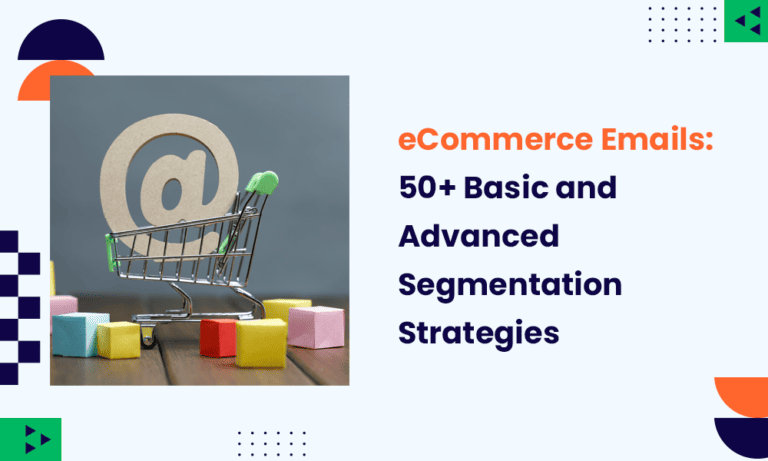 eCommerce Emails:
50+ Basic and Advanced Segmentation Strategies